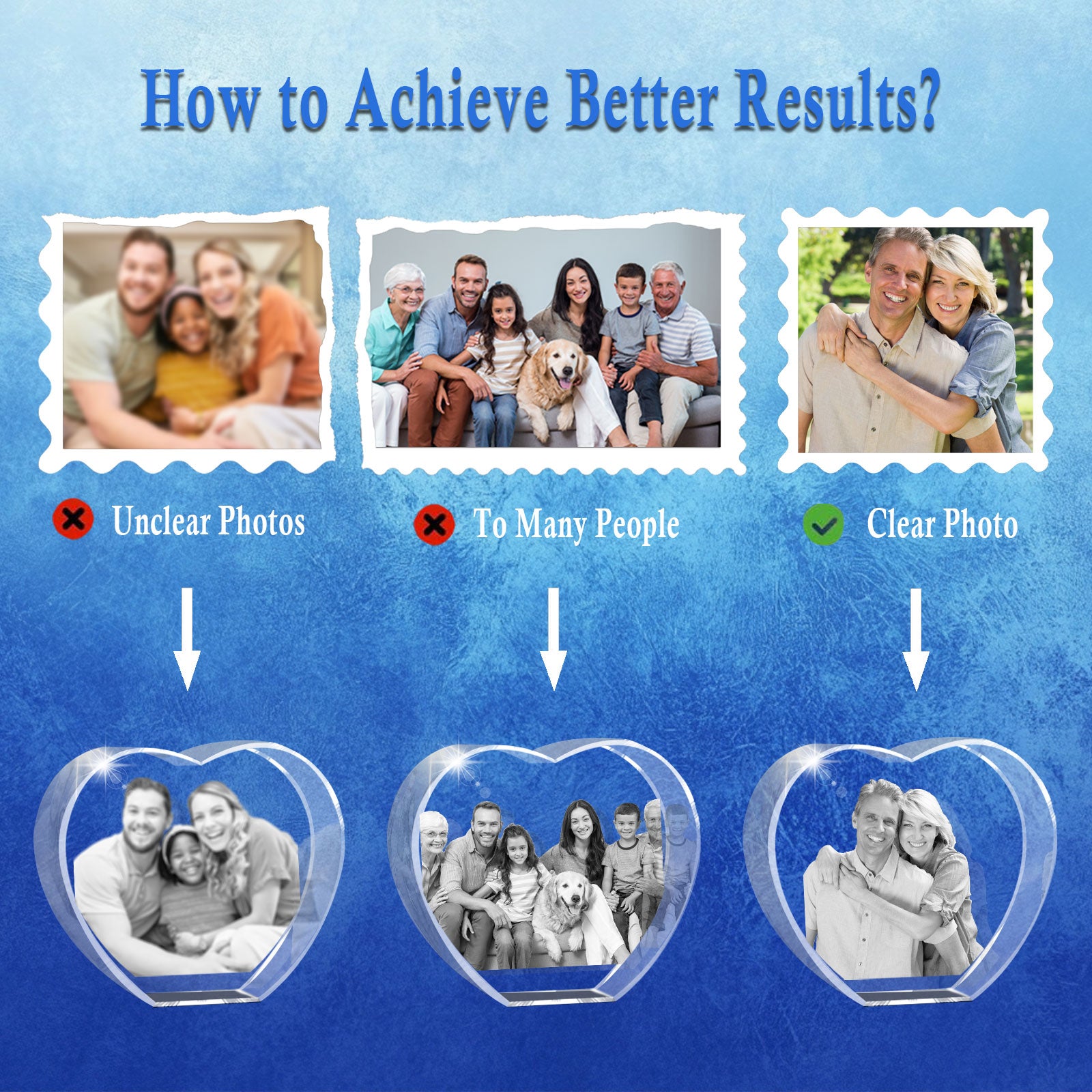 How to Achieve Better Results?

Unclear Photos

To Many People

Clear Photo